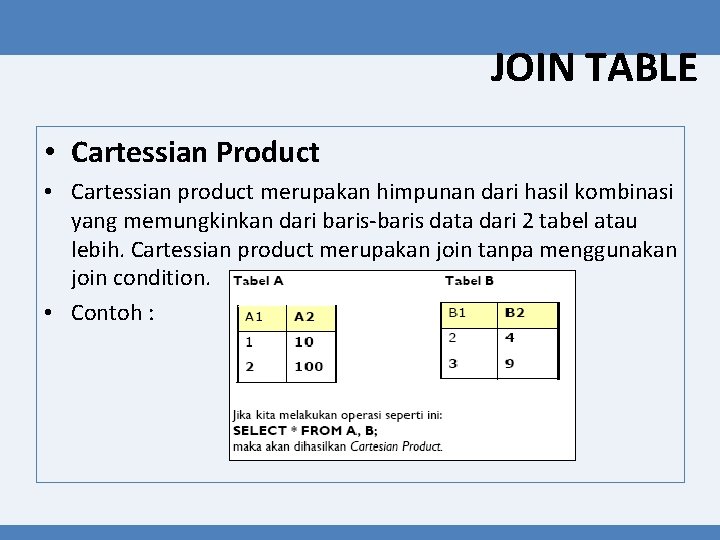 JOIN TABLE

• Cartessian Product

• Cartessian product merupakan himpunan dari hasil kombinasi yang memungkinkan dari baris-baris data dari 2 tabel atau lebih. Cartessian product merupakan join tanpa menggunakan join condition.

• Contoh :

Tabel A

| A1 | A2 |
|---|---|
| 1 | 10 |
| 2 | 100 |

Tabel B

| B1 | B2 |
|---|---|
| 2 | 4 |
| 3 | 9 |

Jika kita melakukan operasi seperti ini:
SELECT * FROM A, B;
maka akan dihasilkan Cartesian Product.